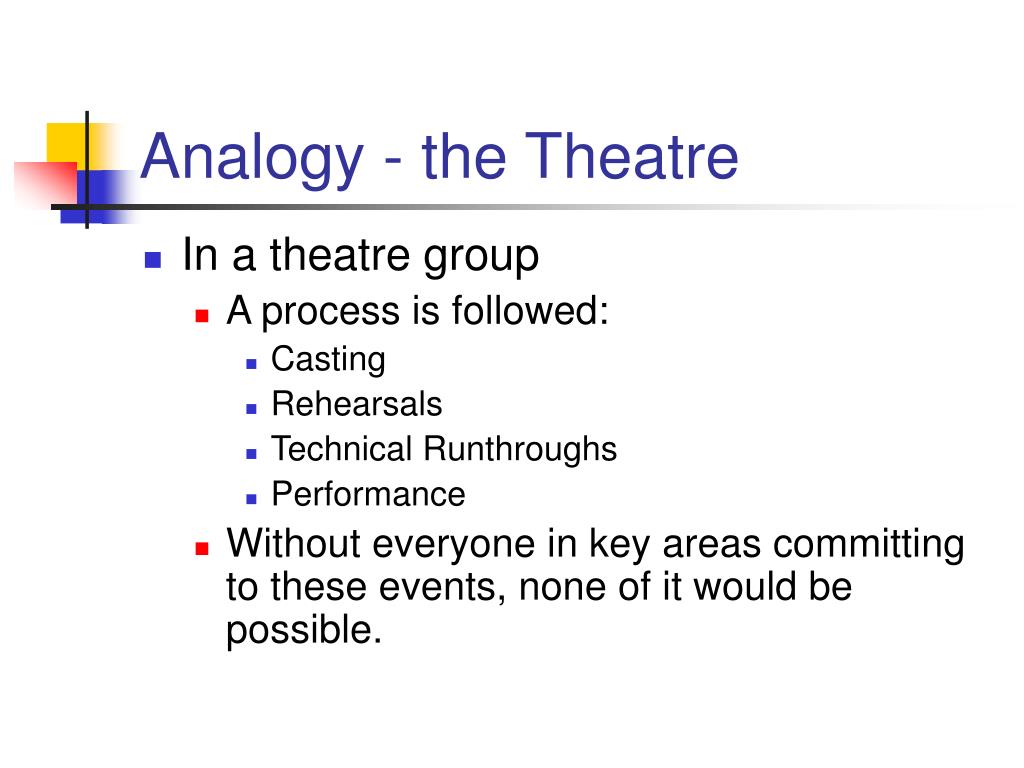 Analogy - the Theatre

- In a theatre group
  - A process is followed:
    - Casting
    - Rehearsals
    - Technical Runthroughs
    - Performance
  - Without everyone in key areas committing to these events, none of it would be possible.